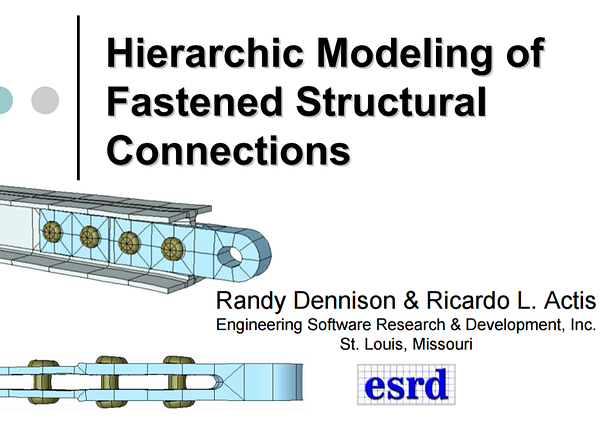 Hierarchic Modeling of Fastened Structural Connections

Randy Dennison & Ricardo L. Actis
Engineering Software Research & Development, Inc.
St. Louis, Missouri

esrd